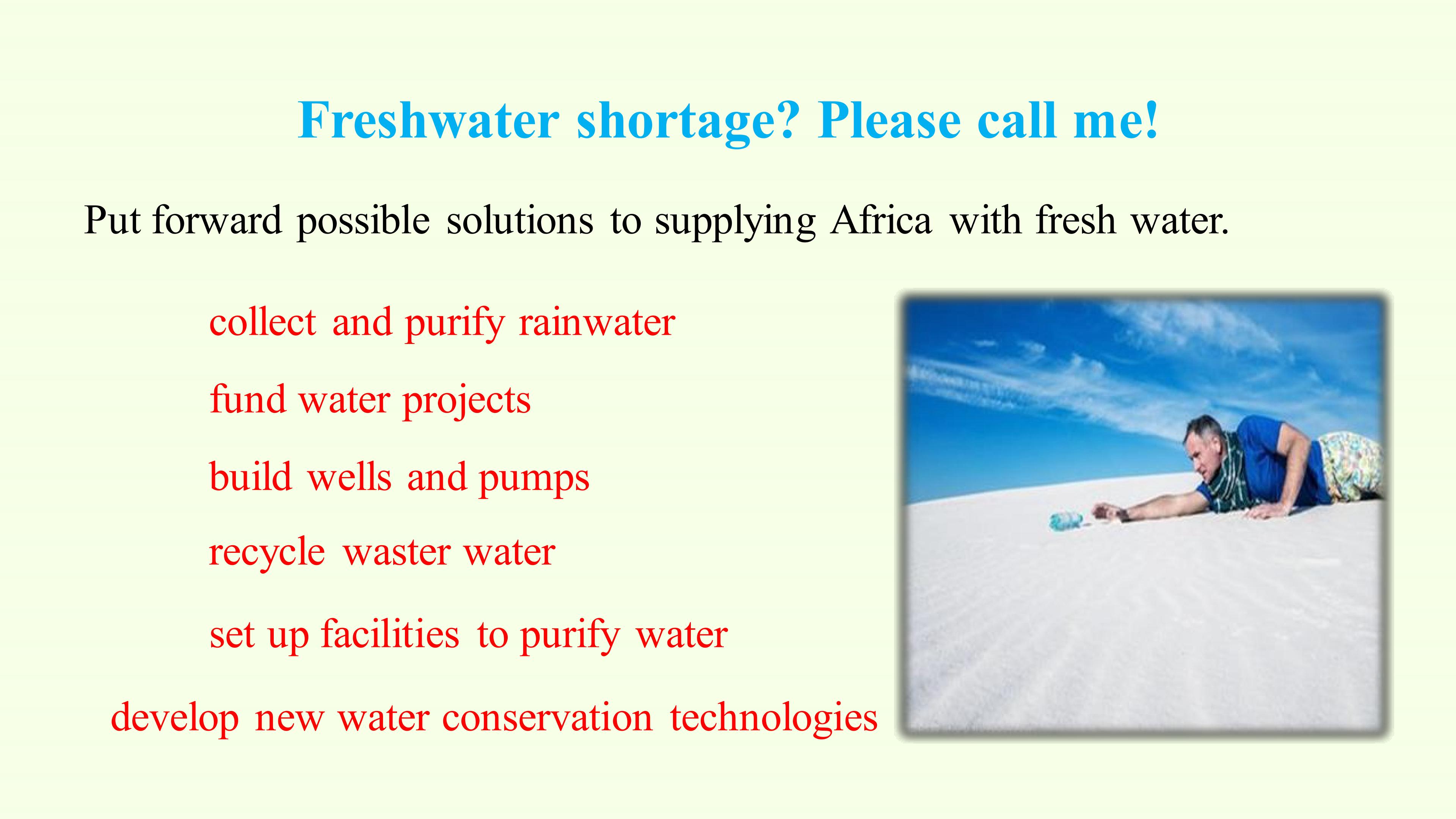 Freshwater shortage? Please call me!

Put forward possible solutions to supplying Africa with fresh water.

collect and purify rainwater

fund water projects

build wells and pumps

recycle waster water

set up facilities to purify water

develop new water conservation technologies